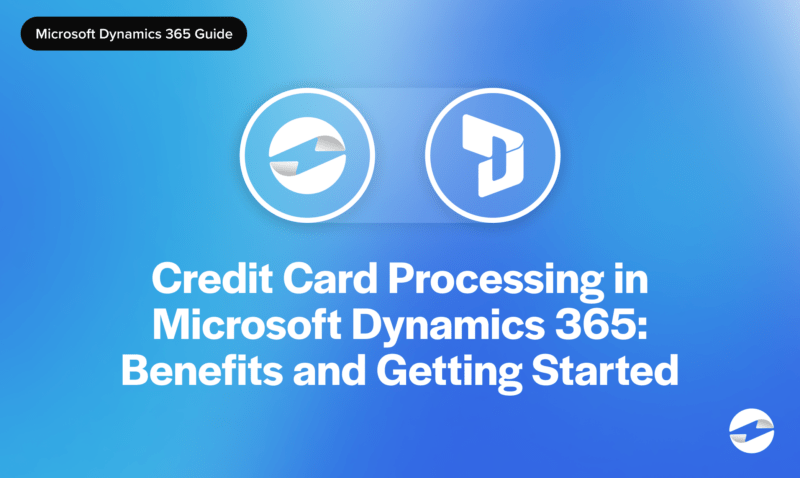 Microsoft Dynamics 365 Guide

Credit Card Processing in Microsoft Dynamics 365: Benefits and Getting Started